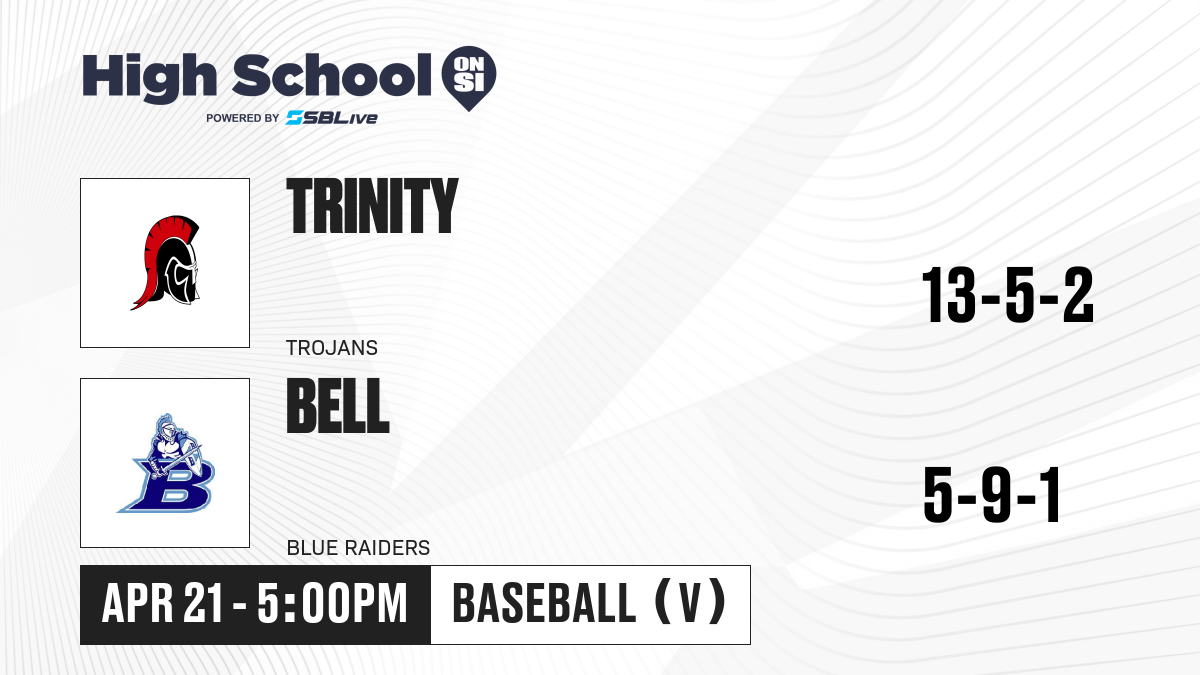 High School ON SI
POWERED BY SBLive

TRINITY
TROJANS
13-5-2

BELL
BLUE RAIDERS
5-9-1

APR 21 - 5:00PM
BASEBALL (V)